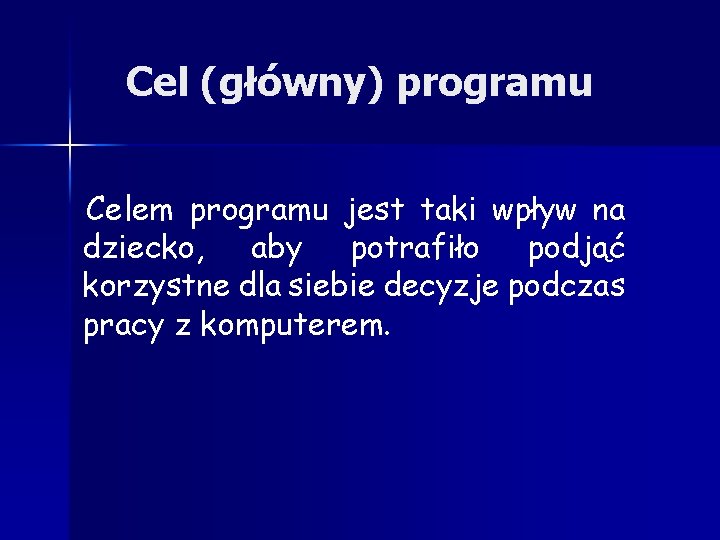 Cel (główny) programu

Celem programu jest taki wpływ na dziecko, aby potrafiło podjąć korzystne dla siebie decyzje podczas pracy z komputerem.